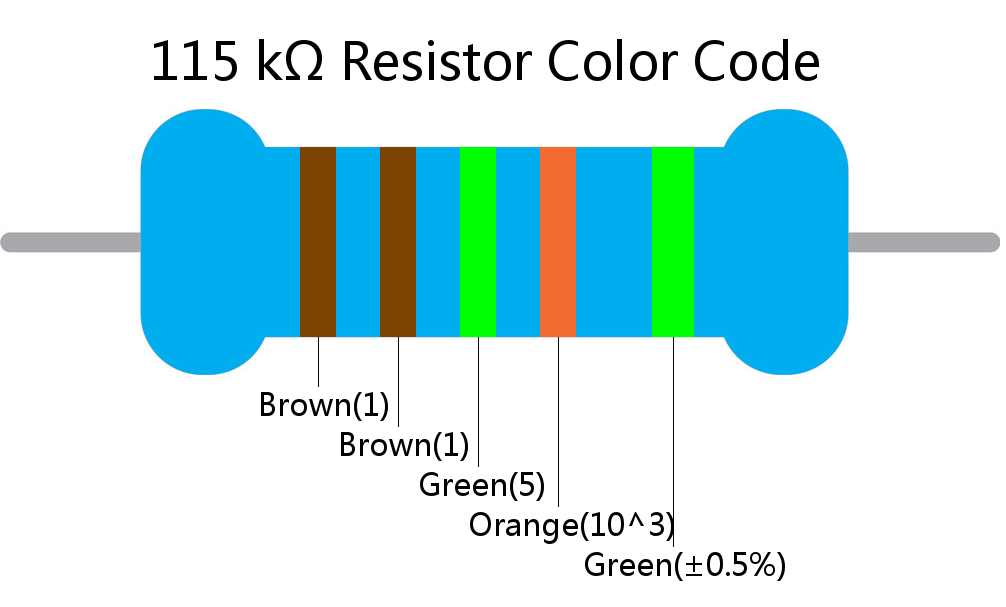 115 kΩ Resistor Color Code

Brown(1)
Brown(1)
Green(5)
Orange(10^3)
Green(±0.5%)